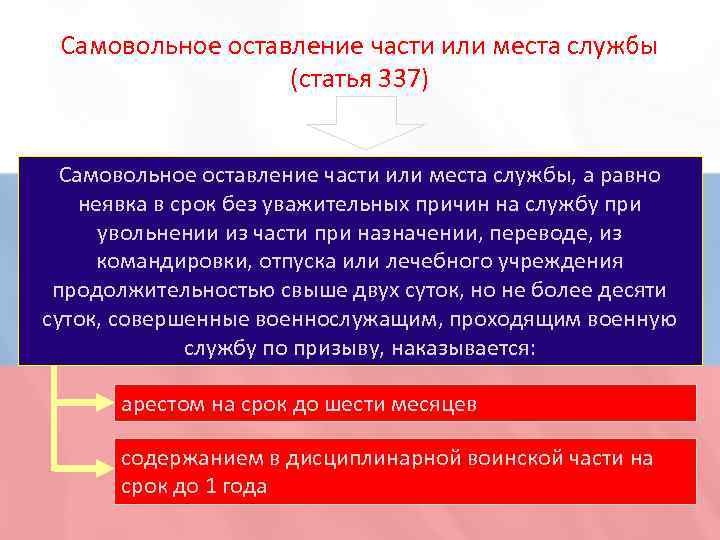 Самовольное оставление части или места службы (статья 337)

Самовольное оставление части или места службы, а равно неявка в срок без уважительных причин на службу при увольнении из части при назначении, переводе, из командировки, отпуска или лечебного учреждения продолжительностью свыше двух суток, но не более десяти суток, совершенные военнослужащим, проходящим военную службу по призыву, наказывается:

арестом на срок до шести месяцев

содержанием в дисциплинарной воинской части на срок до 1 года